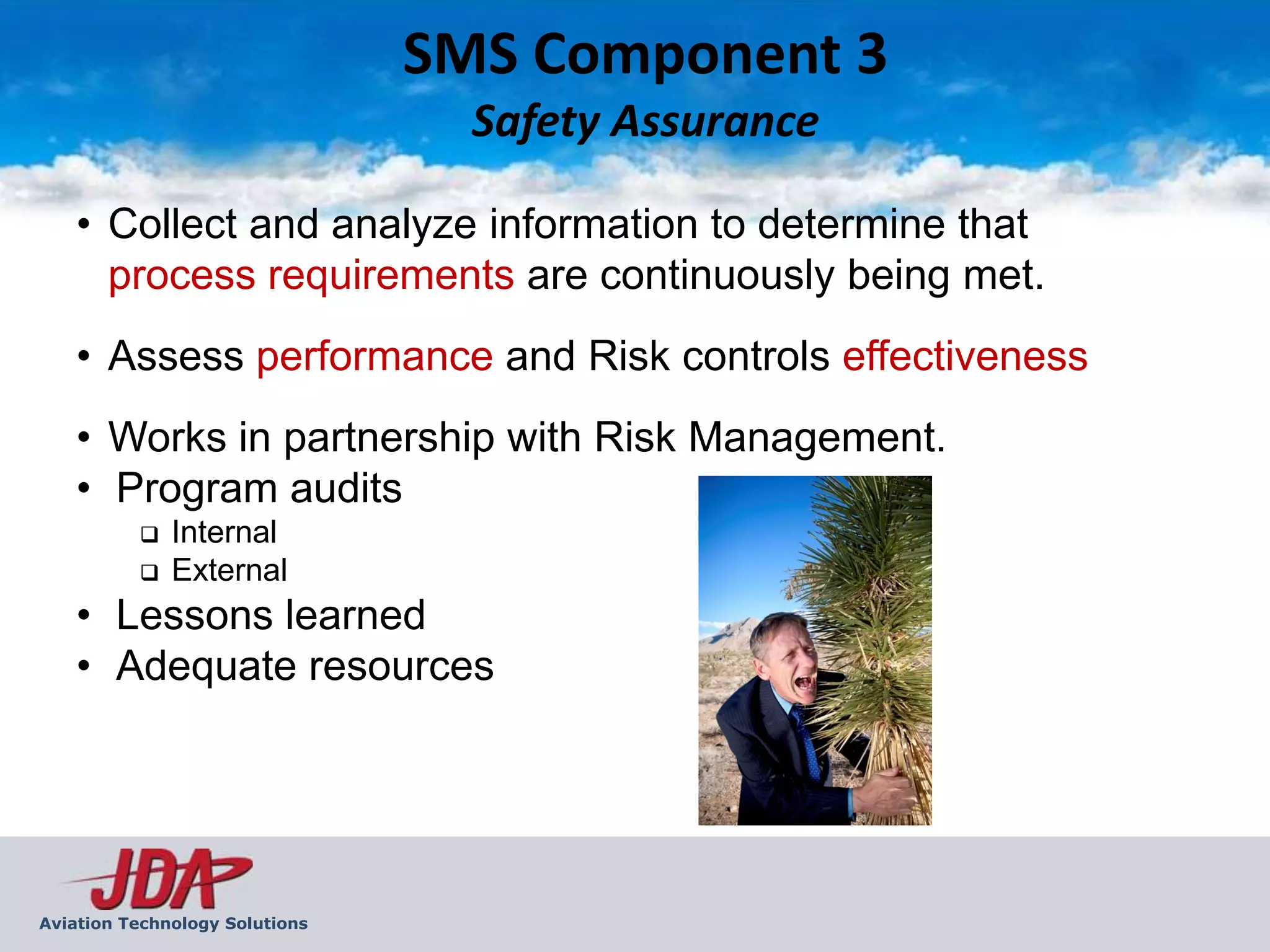 SMS Component 3
Safety Assurance

• Collect and analyze information to determine that process requirements are continuously being met.

• Assess performance and Risk controls effectiveness

• Works in partnership with Risk Management.
• Program audits
  ❑ Internal
  ❑ External
• Lessons learned
• Adequate resources

JDA
Aviation Technology Solutions